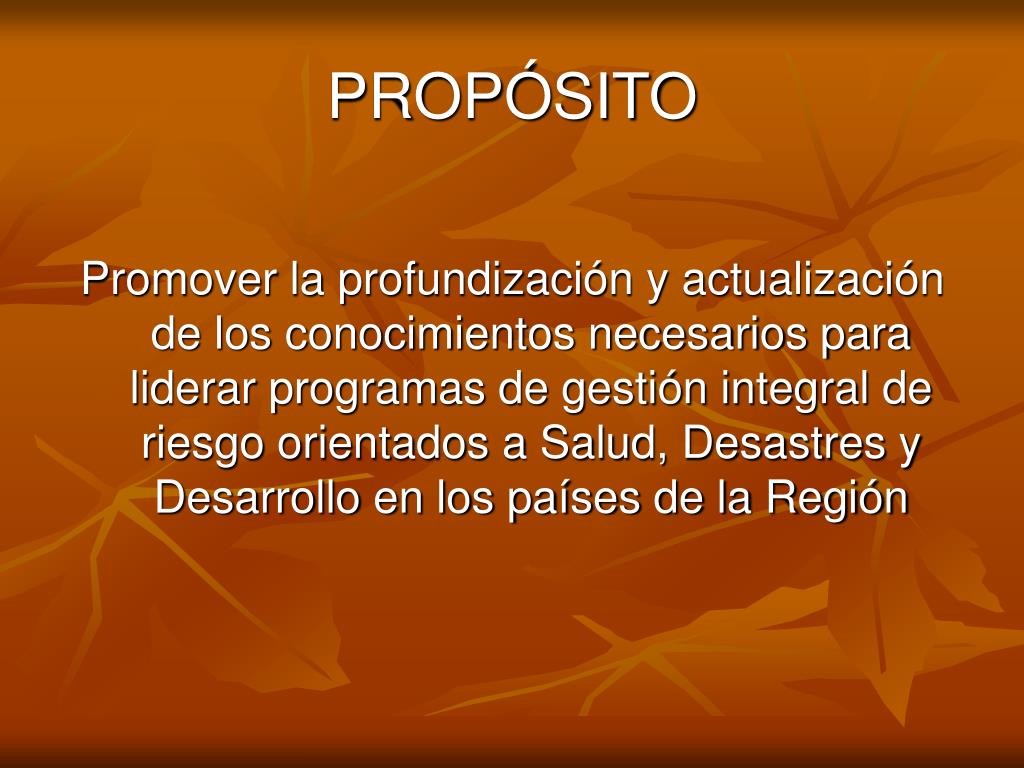 PROPÓSITO

Promover la profundización y actualización de los conocimientos necesarios para liderar programas de gestión integral de riesgo orientados a Salud, Desastres y Desarrollo en los países de la Región